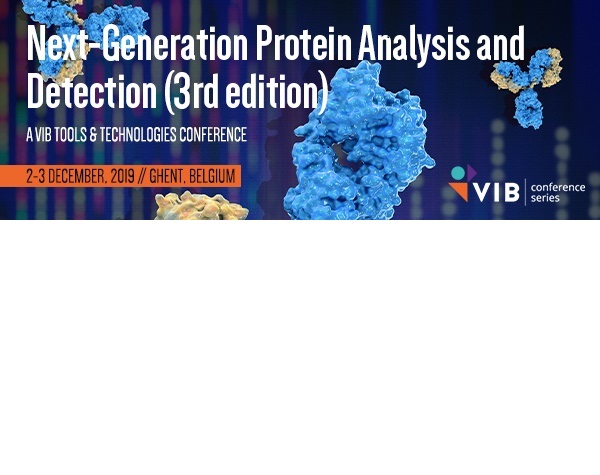 Next-Generation Protein Analysis and Detection (3rd edition)

A VIB TOOLS & TECHNOLOGIES CONFERENCE

2-3 DECEMBER, 2019 // GHENT, BELGIUM

VIB conference series